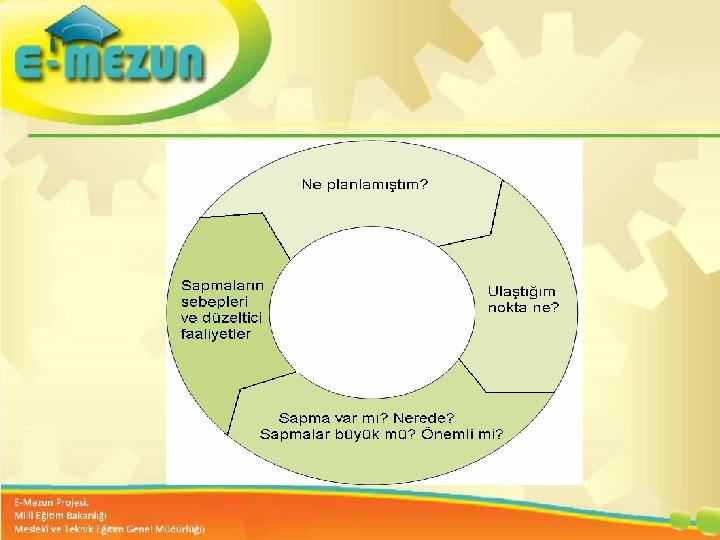 E-MEZUN

Ne planlamıştım?

Ulaştığım nokta ne?

Sapma var mı? Nerede?
Sapmalar büyük mü? Önemli mi?

Sapmaların sebepleri ve düzeltici faaliyetler

E-Mezun Projesi;
Milli Eğitim Bakanlığı
Mesleki ve Teknik Eğitim Genel Müdürlüğü